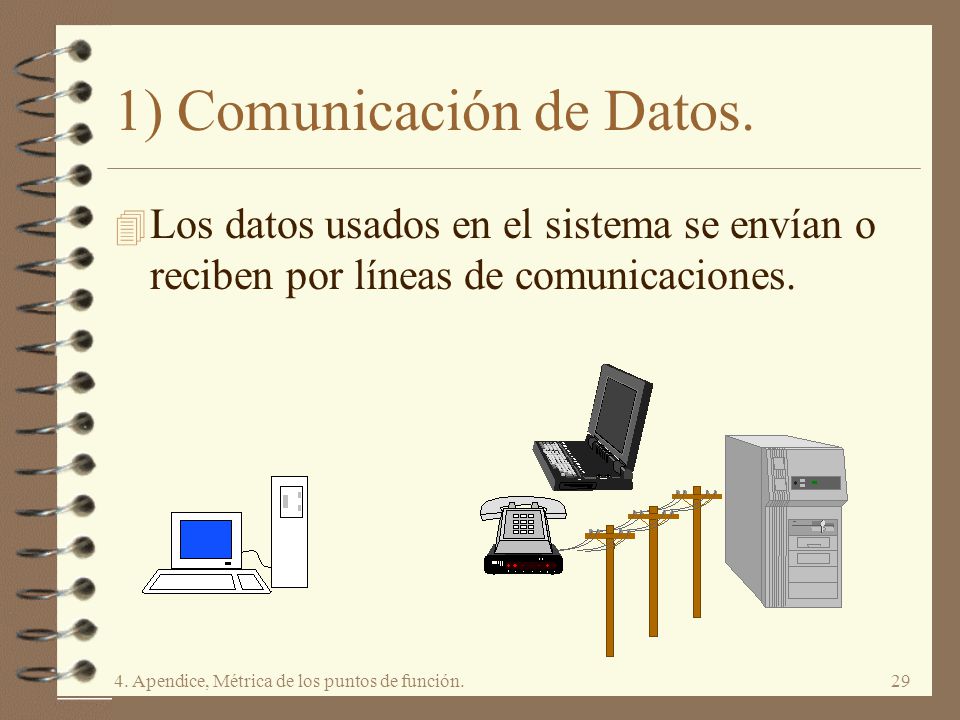 1) Comunicación de Datos.

Los datos usados en el sistema se envían o reciben por líneas de comunicaciones.

4. Apendice, Métrica de los puntos de función.

29